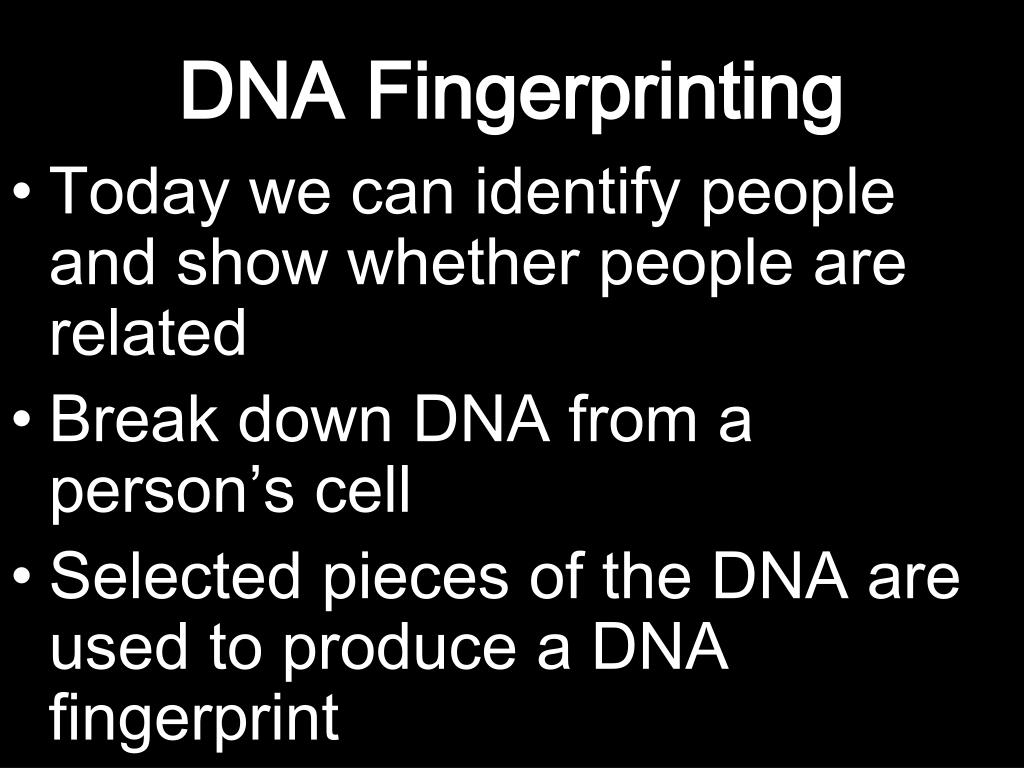 DNA Fingerprinting

• Today we can identify people and show whether people are related
• Break down DNA from a person’s cell
• Selected pieces of the DNA are used to produce a DNA fingerprint